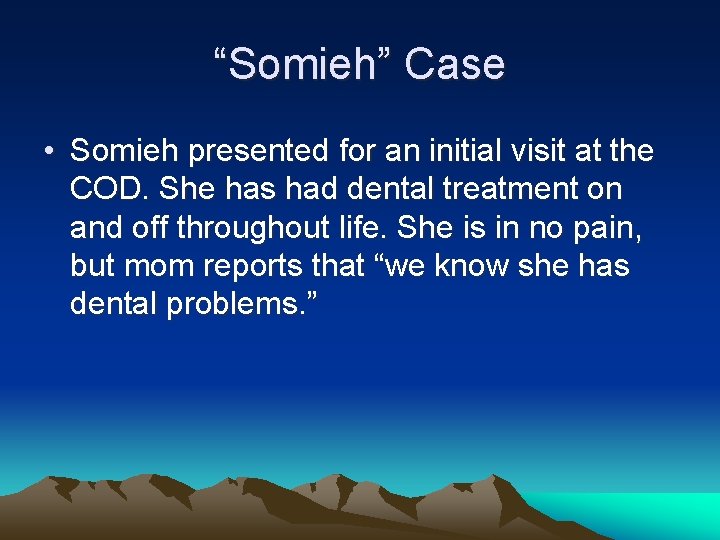 “Somieh” Case

• Somieh presented for an initial visit at the COD. She has had dental treatment on and off throughout life. She is in no pain, but mom reports that “we know she has dental problems.”